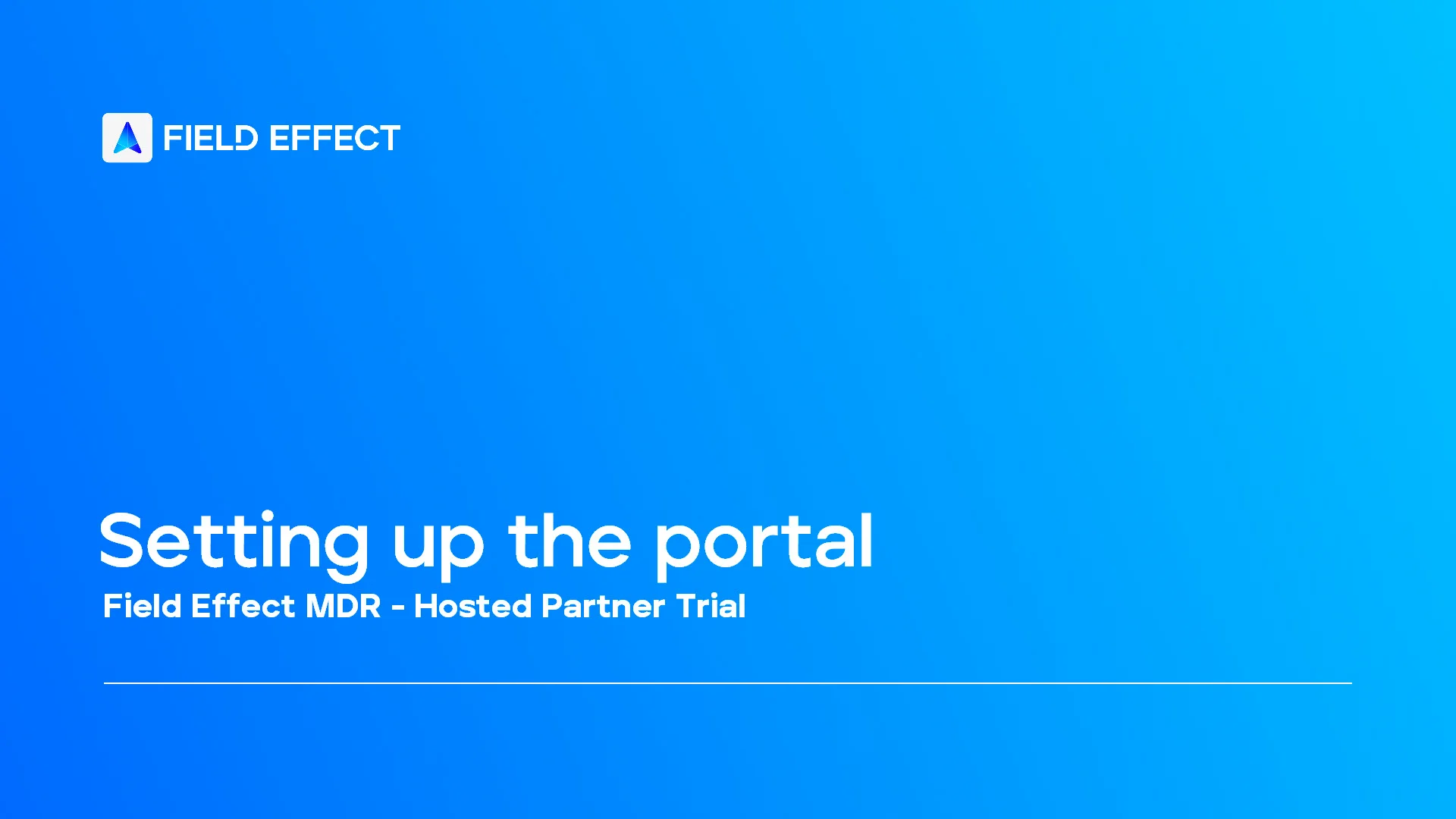 FIELD EFFECT

Setting up the portal

Field Effect MDR - Hosted Partner Trial